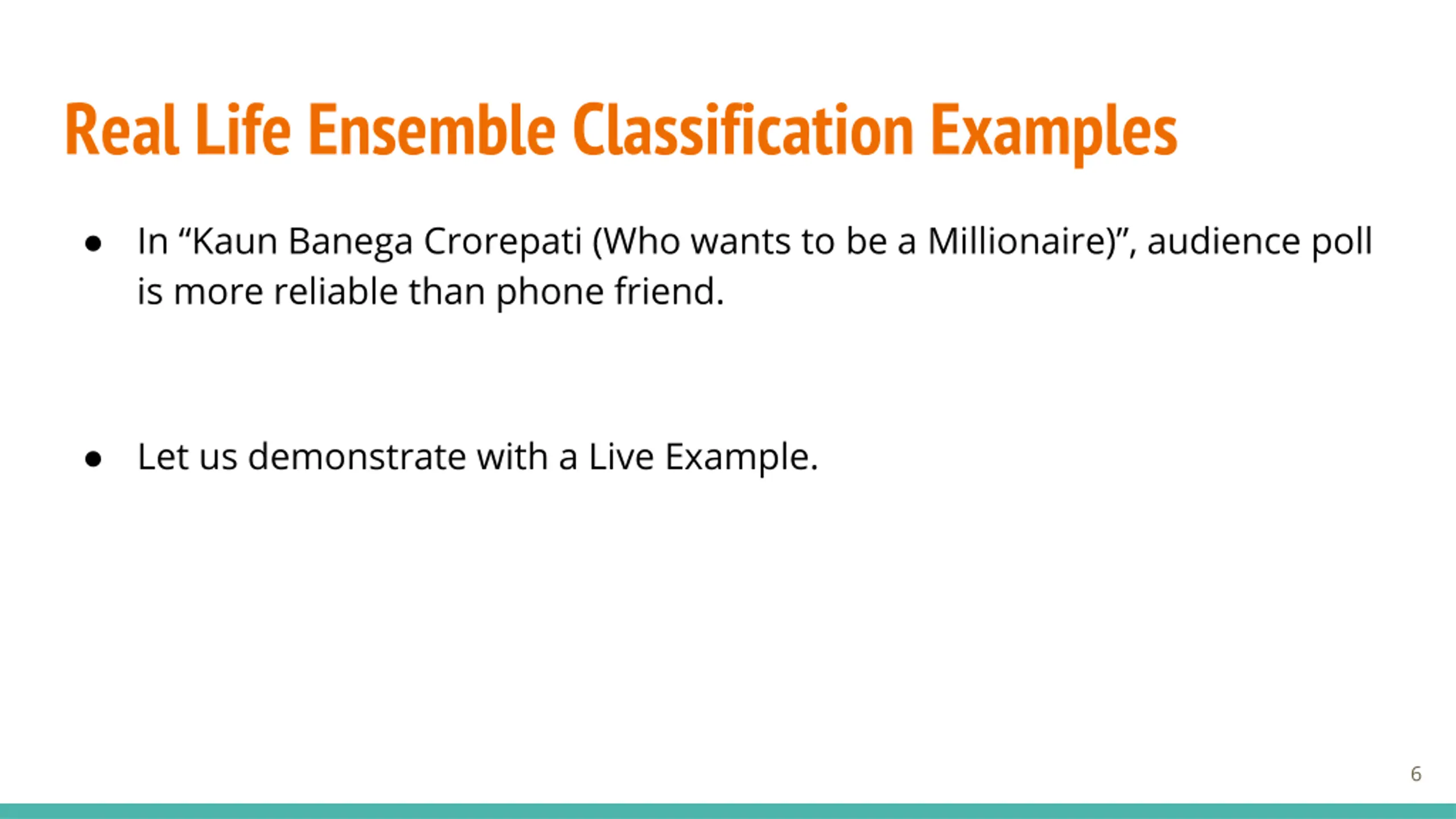 Real Life Ensemble Classification Examples

● In “Kaun Banega Crorepati (Who wants to be a Millionaire)”, audience poll is more reliable than phone friend.

● Let us demonstrate with a Live Example.

6